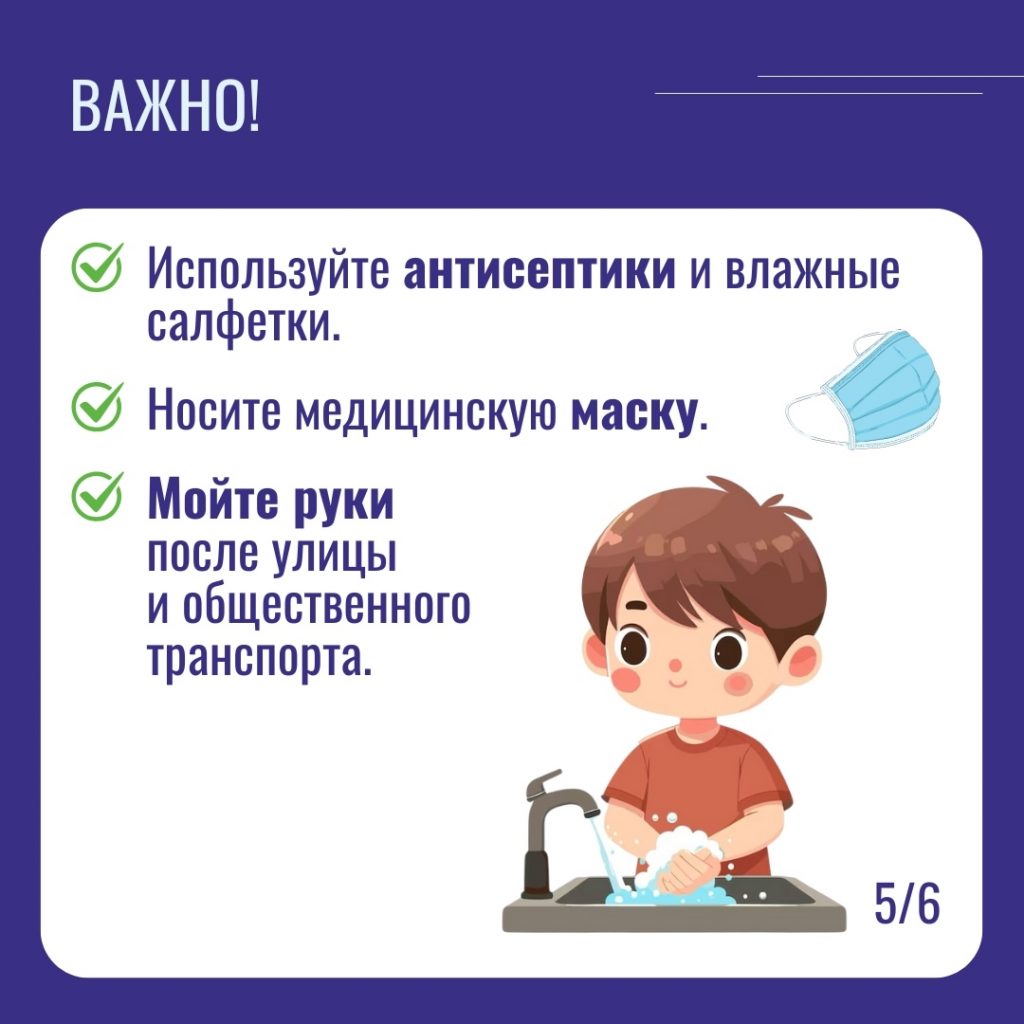 ВАЖНО!

Используйте антисептики и влажные салфетки.

Носите медицинскую маску.

Мойте руки после улицы и общественного транспорта.

5/6